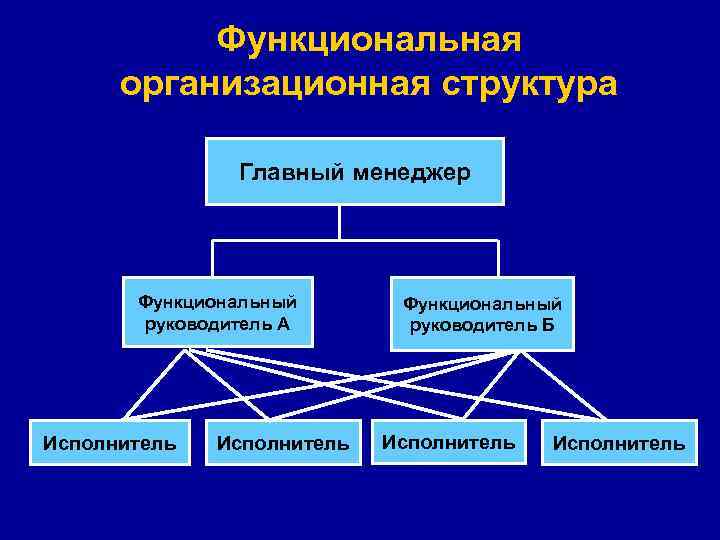 Функциональная организационная структура

Главный менеджер

Функциональный руководитель А

Функциональный руководитель Б

Исполнитель

Исполнитель

Исполнитель

Исполнитель